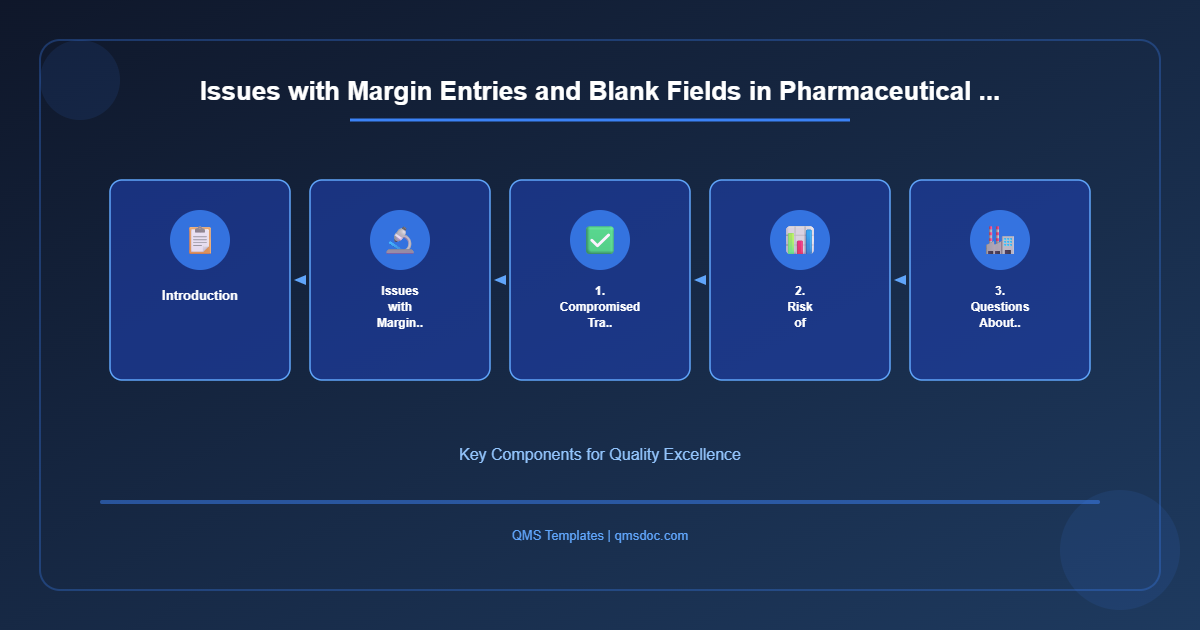 Issues with Margin Entries and Blank Fields in Pharmaceutical ...

Introduction

Issues with Margin..

1. Compromised Tra..

2. Risk of

3. Questions About..

Key Components for Quality Excellence

QMS Templates | qmsdoc.com